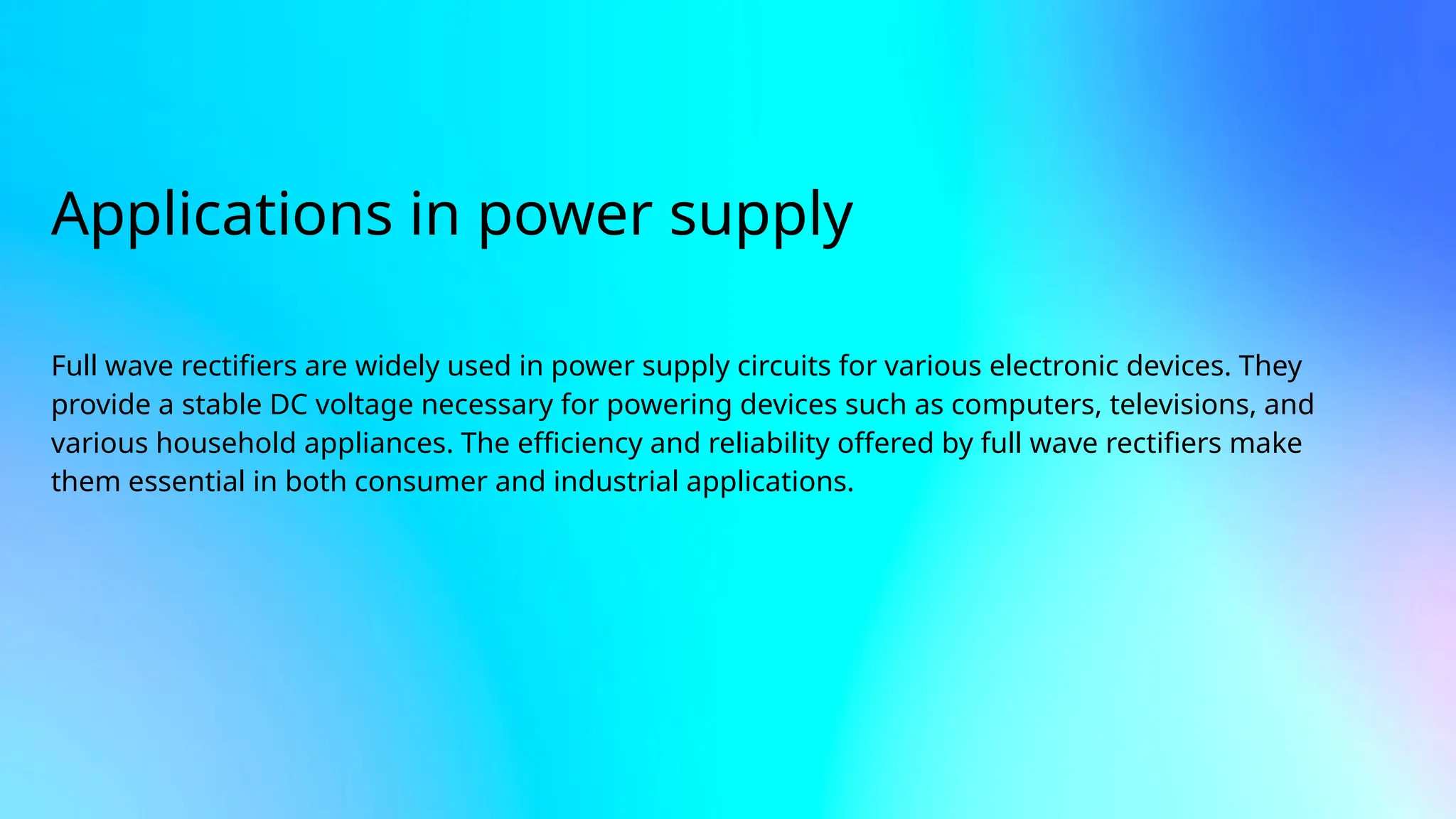 Applications in power supply

Full wave rectifiers are widely used in power supply circuits for various electronic devices. They provide a stable DC voltage necessary for powering devices such as computers, televisions, and various household appliances. The efficiency and reliability offered by full wave rectifiers make them essential in both consumer and industrial applications.